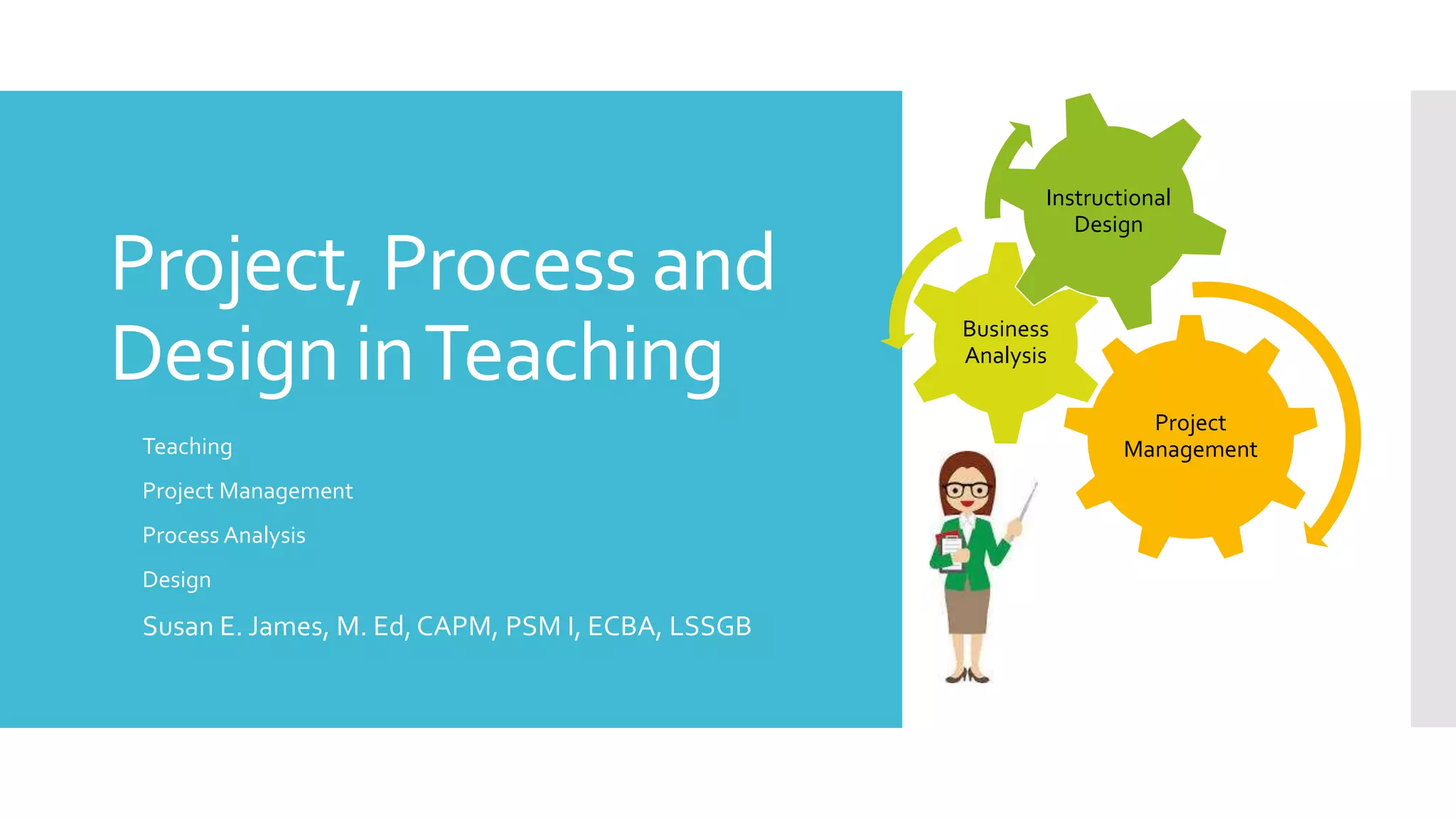 Project, Process and Design in Teaching

Teaching

Project Management

Process Analysis

Design

Susan E. James, M. Ed, CAPM, PSM I, ECBA, LSSGB

Instructional Design

Business Analysis

Project Management